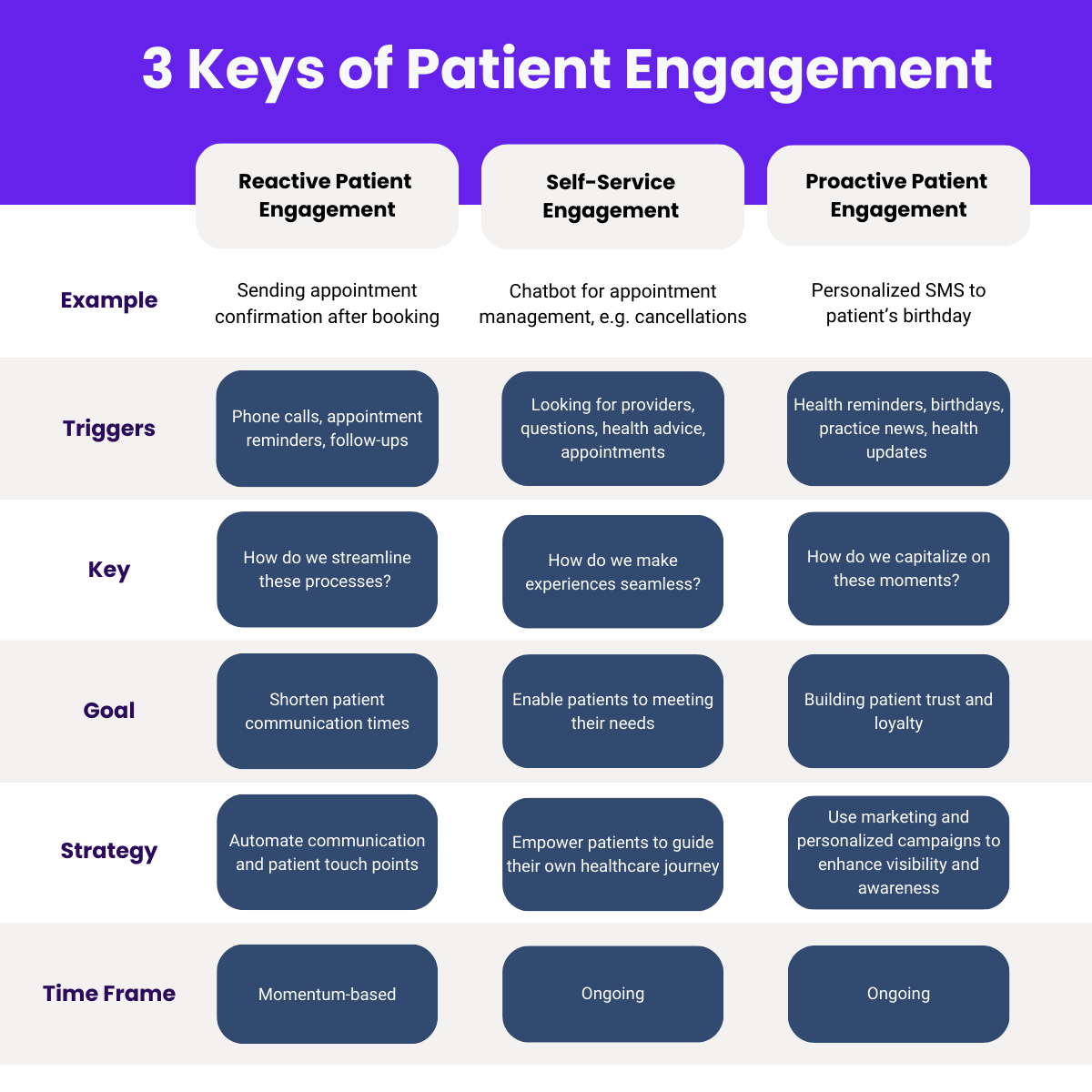 3 Keys of Patient Engagement

| | Reactive Patient Engagement | Self-Service Engagement | Proactive Patient Engagement |
|---|---|---|---|
| Example | Sending appointment confirmation after booking | Chatbot for appointment management, e.g. cancellations | Personalized SMS to patient's birthday |
| Triggers | Phone calls, appointment reminders, follow-ups | Looking for providers, questions, health advice, appointments | Health reminders, birthdays, practice news, health updates |
| Key | How do we streamline these processes? | How do we make experiences seamless? | How do we capitalize on these moments? |
| Goal | Shorten patient communication times | Enable patients to meeting their needs | Building patient trust and loyalty |
| Strategy | Automate communication and patient touch points | Empower patients to guide their own healthcare journey | Use marketing and personalized campaigns to enhance visibility and awareness |
| Time Frame | Momentum-based | Ongoing | Ongoing |